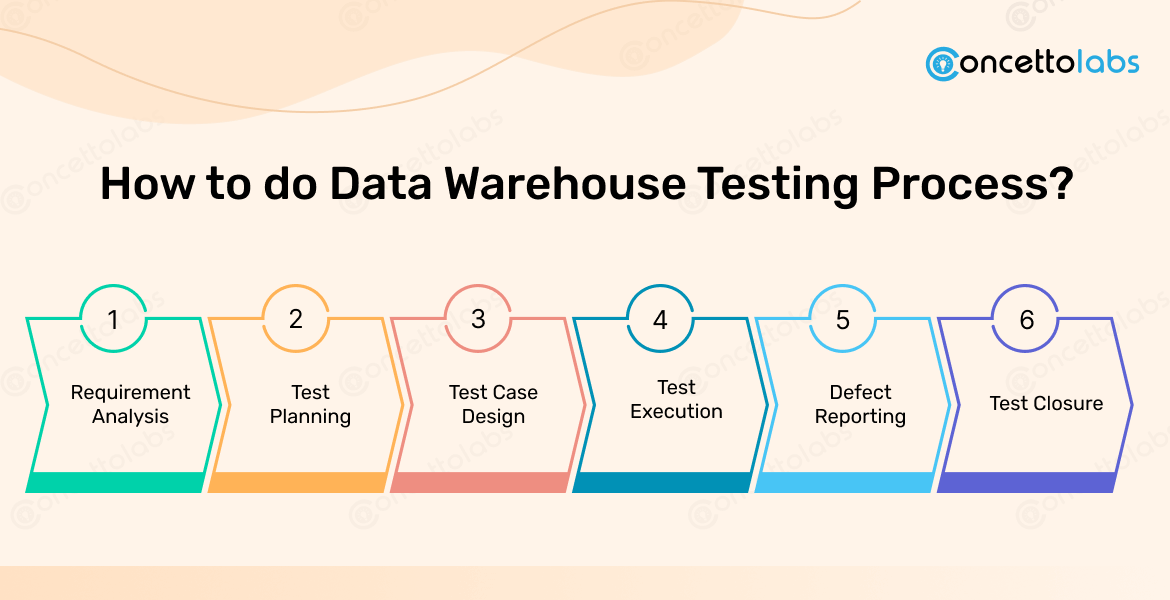 concettolabs

How to do Data Warehouse Testing Process?

1
Requirement Analysis

2
Test Planning

3
Test Case Design

4
Test Execution

5
Defect Reporting

6
Test Closure